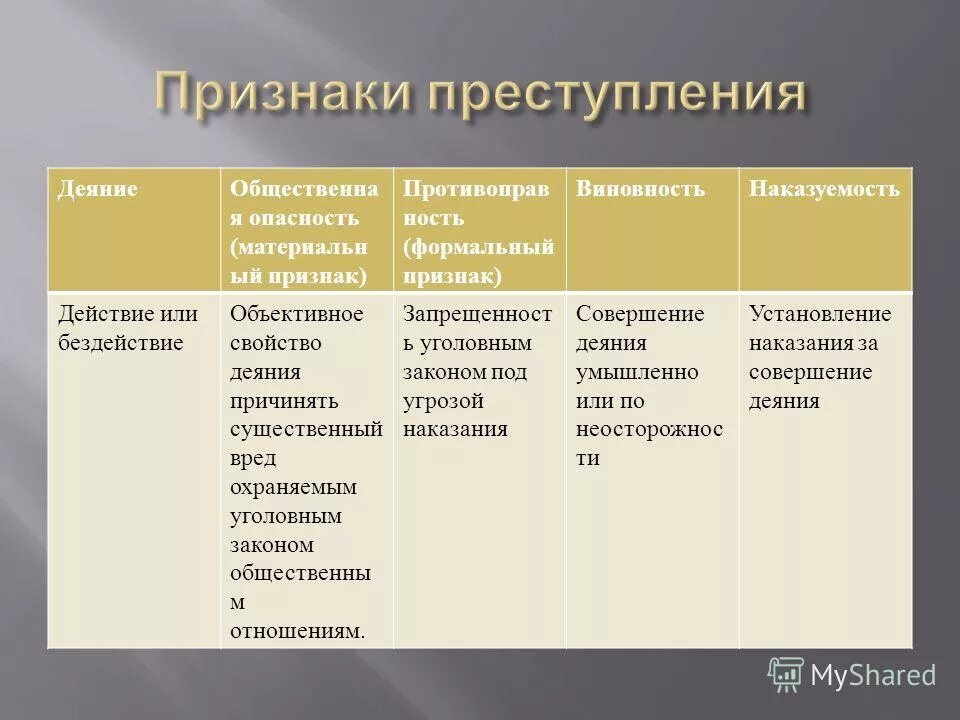 Признаки преступления

| Деяние | Общественная опасность (материальный признак) | Противоправность (формальный признак) | Виновность | Наказуемость |
|---|---|---|---|---|
| Действие или бездействие | Объективное свойство деяния причинять существенный вред охраняемым уголовным законом общественным отношениям. | Запрещенность уголовным законом под угрозой наказания | Совершение деяния умышленно или по неосторожности | Установление наказания за совершение деяния |

MyShared